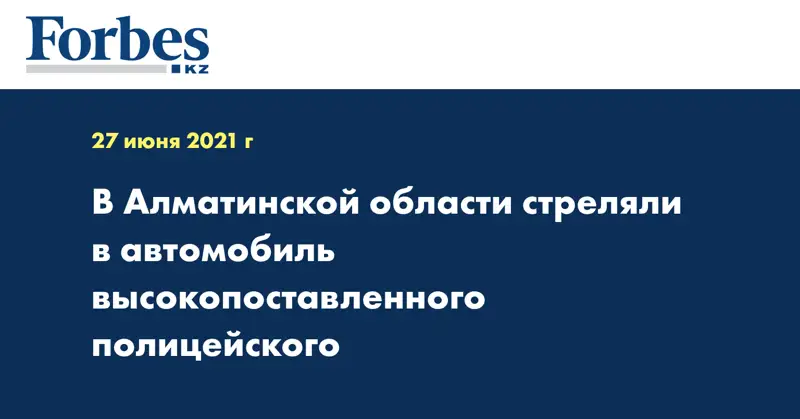 Forbes
KZ

27 июня 2021 г

В Алматинской области стреляли в автомобиль высокопоставленного полицейского